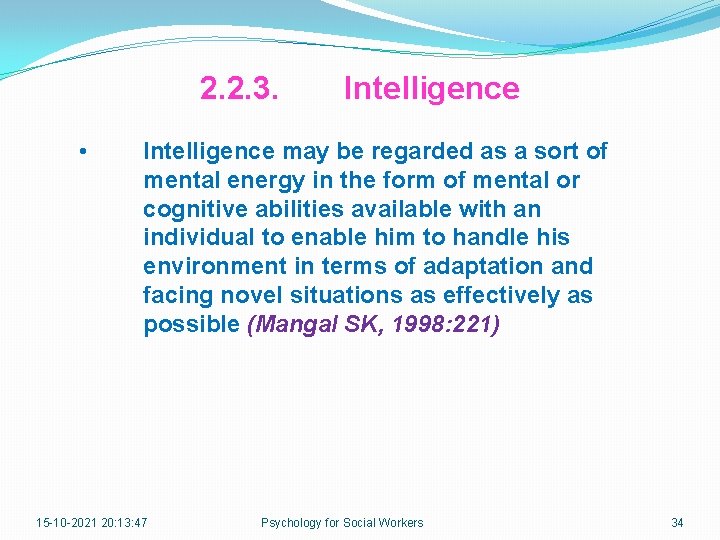 2.2.3. Intelligence

• Intelligence may be regarded as a sort of mental energy in the form of mental or cognitive abilities available with an individual to enable him to handle his environment in terms of adaptation and facing novel situations as effectively as possible (Mangal SK, 1998:221)

15-10-2021 20:13:47 Psychology for Social Workers 34